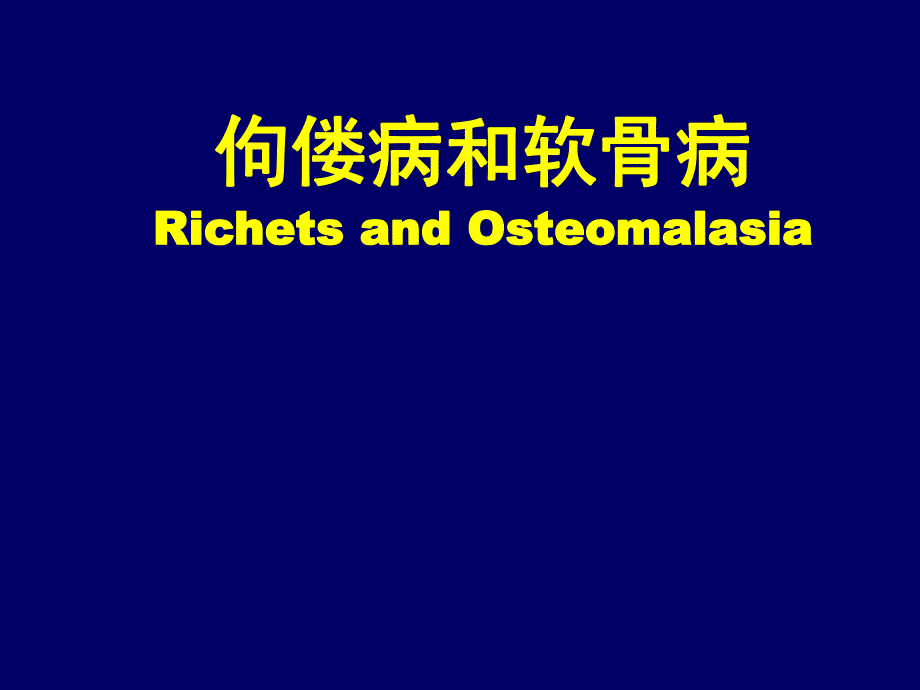 佝偻病和软骨病
Richets and Osteomalasia